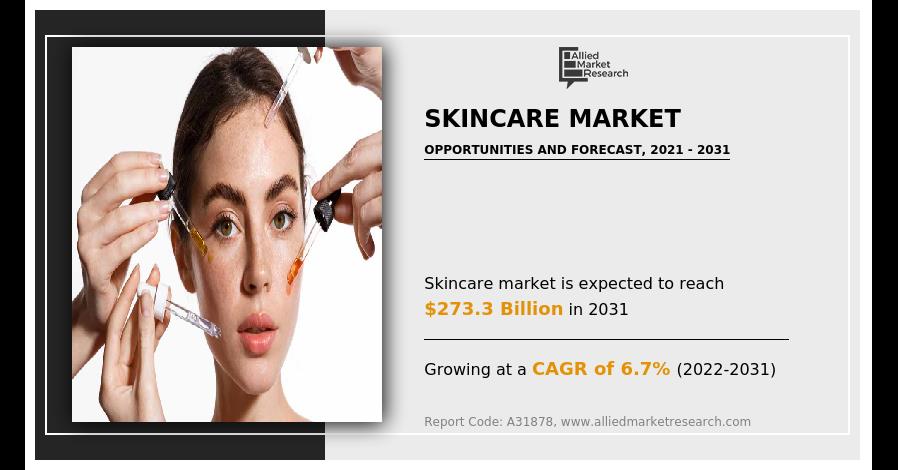 Allied Market Research

SKINCARE MARKET

OPPORTUNITIES AND FORECAST, 2021 - 2031

Skincare market is expected to reach $273.3 Billion in 2031

Growing at a CAGR of 6.7% (2022-2031)

Report Code: A31878, www.alliedmarketresearch.com